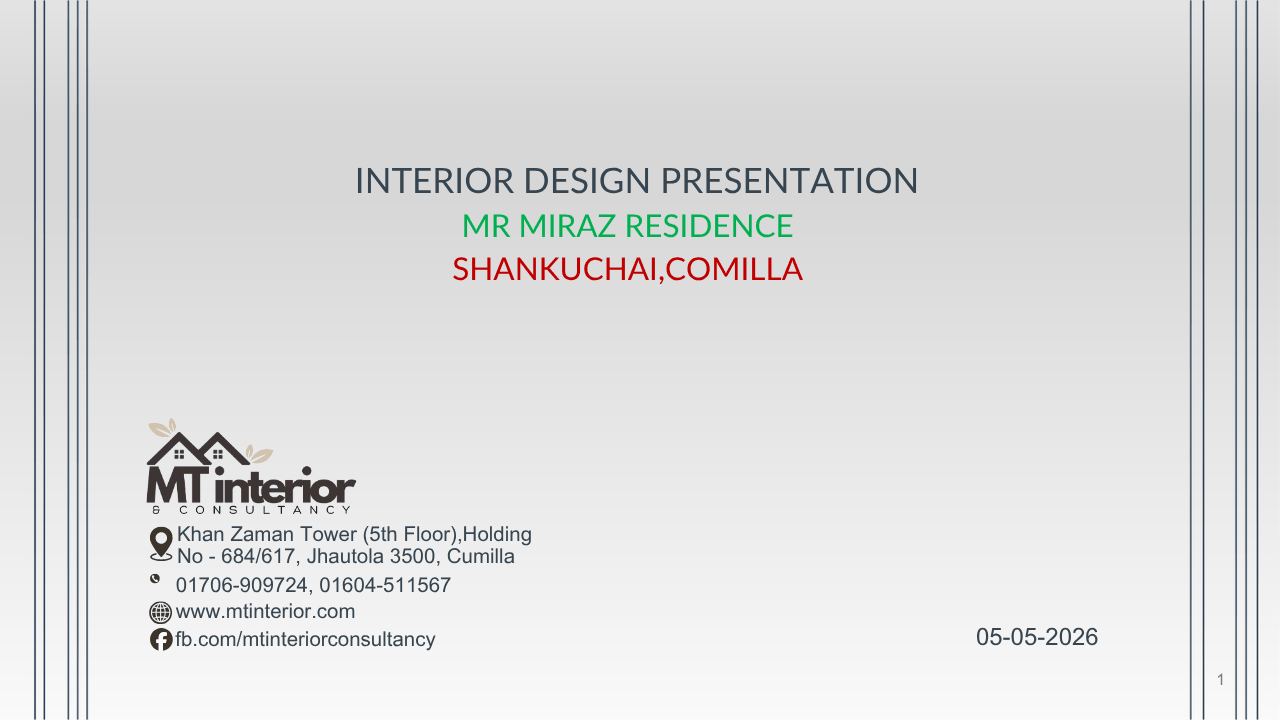 INTERIOR DESIGN PRESENTATION
MR MIRAZ RESIDENCE
SHANKUCHAI,COMILLA

MT interior
& CONSULTANCY

Khan Zaman Tower (5th Floor),Holding No - 684/617, Jhautola 3500, Cumilla
01706-909724, 01604-511567
www.mtinterior.com
fb.com/mtinteriorconsultancy

05-05-2026

1